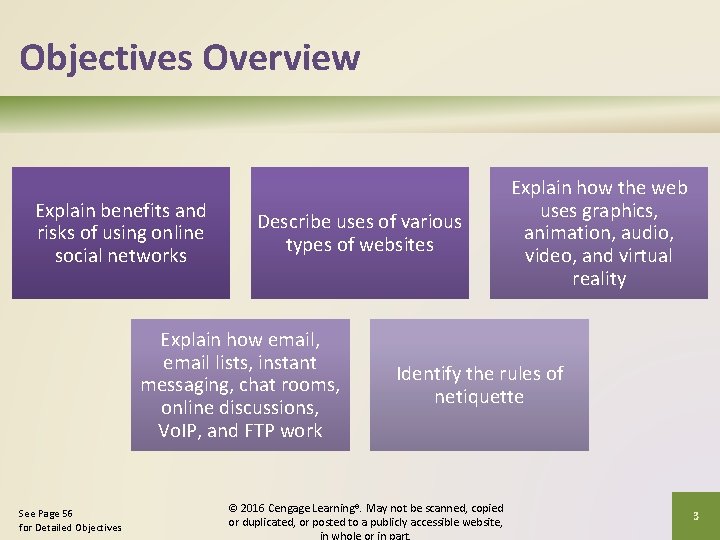 Objectives Overview

Explain benefits and risks of using online social networks

Describe uses of various types of websites

Explain how the web uses graphics, animation, audio, video, and virtual reality

Explain how email, email lists, instant messaging, chat rooms, online discussions, VoIP, and FTP work

Identify the rules of netiquette

See Page 56
for Detailed Objectives

© 2016 Cengage Learning®. May not be scanned, copied or duplicated, or posted to a publicly accessible website, in whole or in part.

3